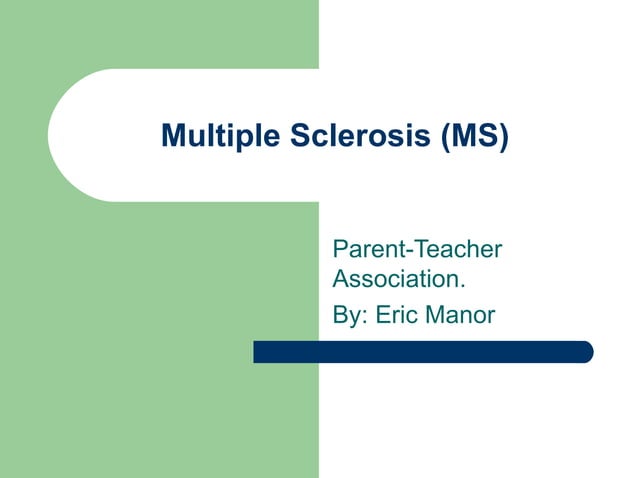 Multiple Sclerosis (MS)

Parent-Teacher Association.

By: Eric Manor